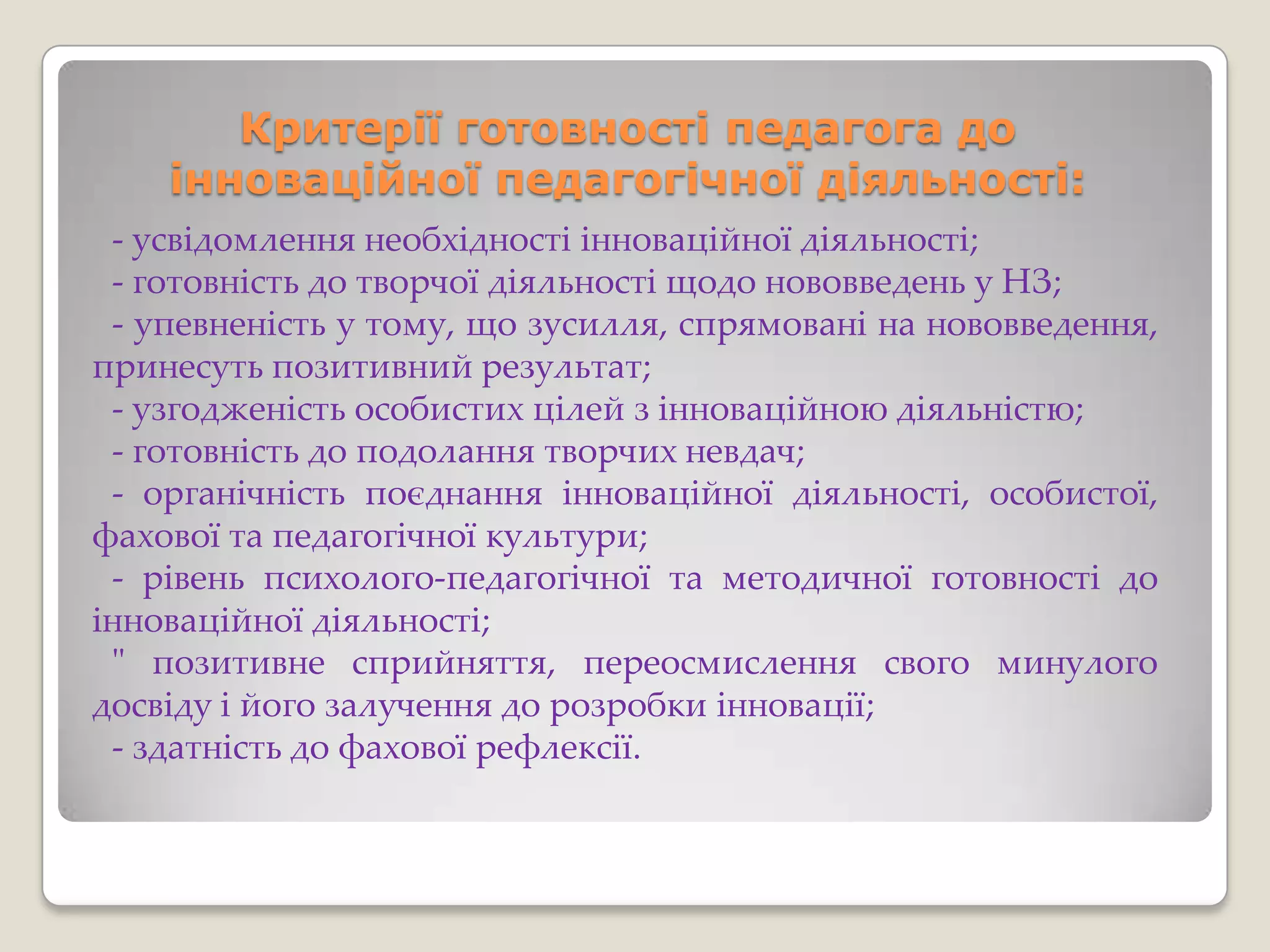 Критерії готовності педагога до інноваційної педагогічної діяльності:

- усвідомлення необхідності інноваційної діяльності;
- готовність до творчої діяльності щодо нововведень у НЗ;
- упевненість у тому, що зусилля, спрямовані на нововведення, принесуть позитивний результат;
- узгодженість особистих цілей з інноваційною діяльністю;
- готовність до подолання творчих невдач;
- органічність поєднання інноваційної діяльності, особистої, фахової та педагогічної культури;
- рівень психолого-педагогічної та методичної готовності до інноваційної діяльності;
" позитивне сприйняття, переосмислення свого минулого досвіду і його залучення до розробки інновації;
- здатність до фахової рефлексії.